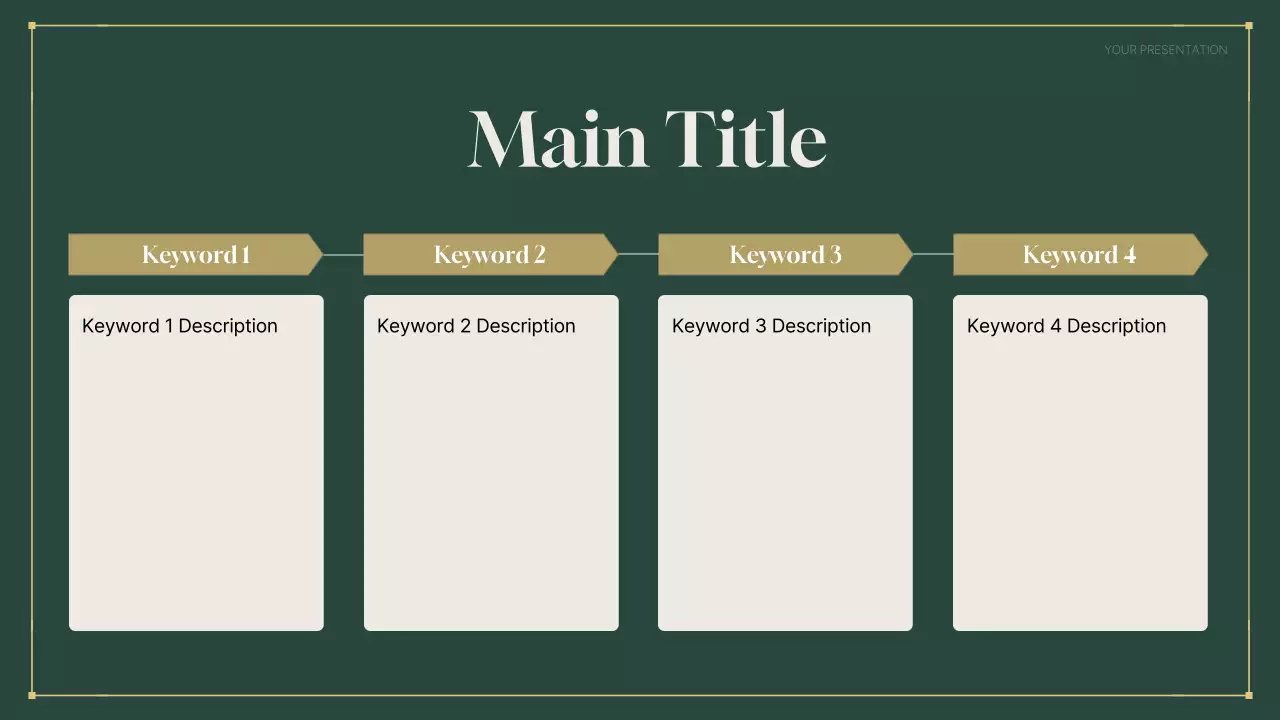 YOUR PRESENTATION

Main Title

Keyword 1

Keyword 1 Description

Keyword 2

Keyword 2 Description

Keyword 3

Keyword 3 Description

Keyword 4

Keyword 4 Description